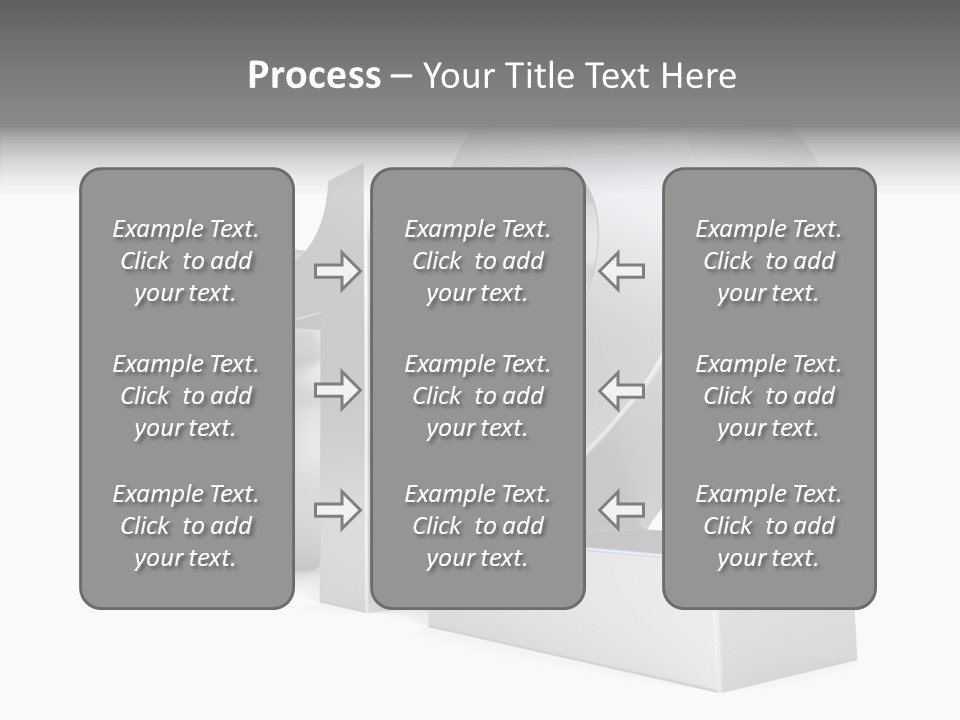 Process – Your Title Text Here

Example Text. Click to add your text.

Example Text. Click to add your text.

Example Text. Click to add your text.

Example Text. Click to add your text.

Example Text. Click to add your text.

Example Text. Click to add your text.

Example Text. Click to add your text.

Example Text. Click to add your text.

Example Text. Click to add your text.